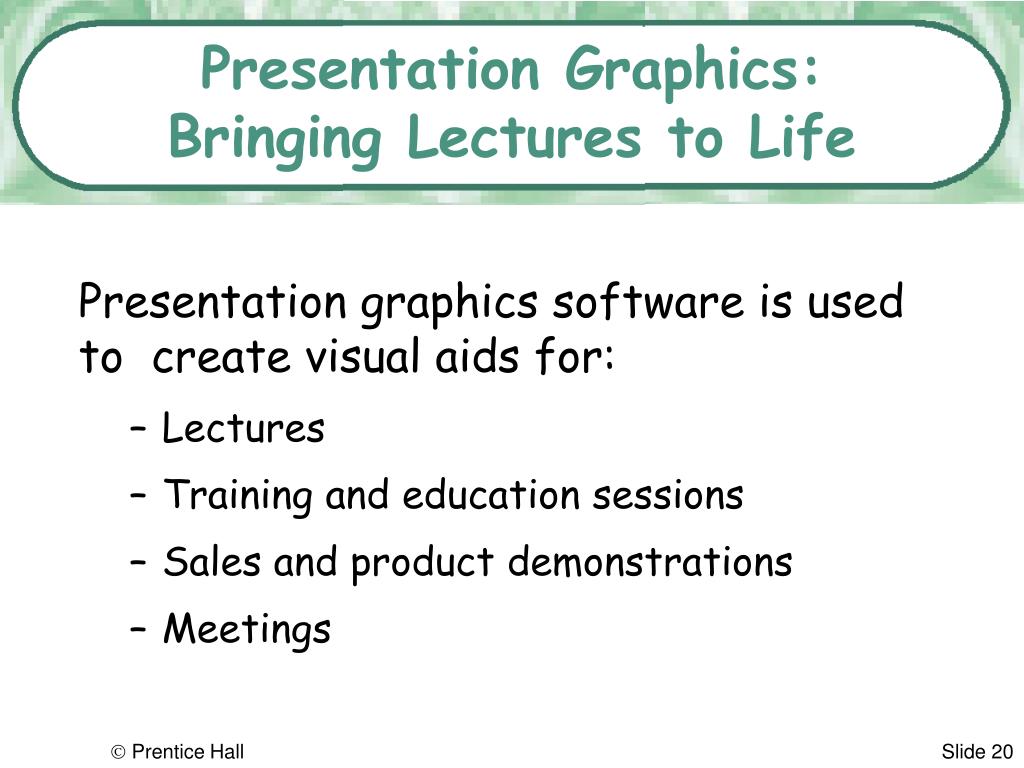 Presentation Graphics: Bringing Lectures to Life

Presentation graphics software is used to create visual aids for:

– Lectures
– Training and education sessions
– Sales and product demonstrations
– Meetings

© Prentice Hall

Slide 20